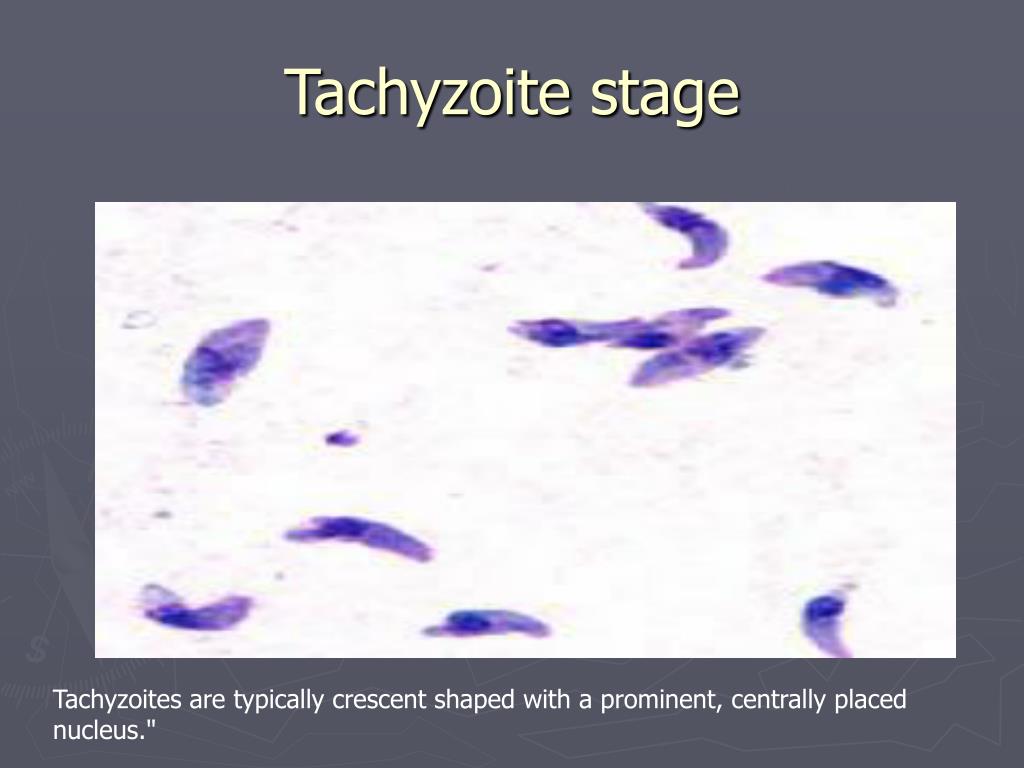 Tachyzoite stage

Tachyzoites are typically crescent shaped with a prominent, centrally placed nucleus."